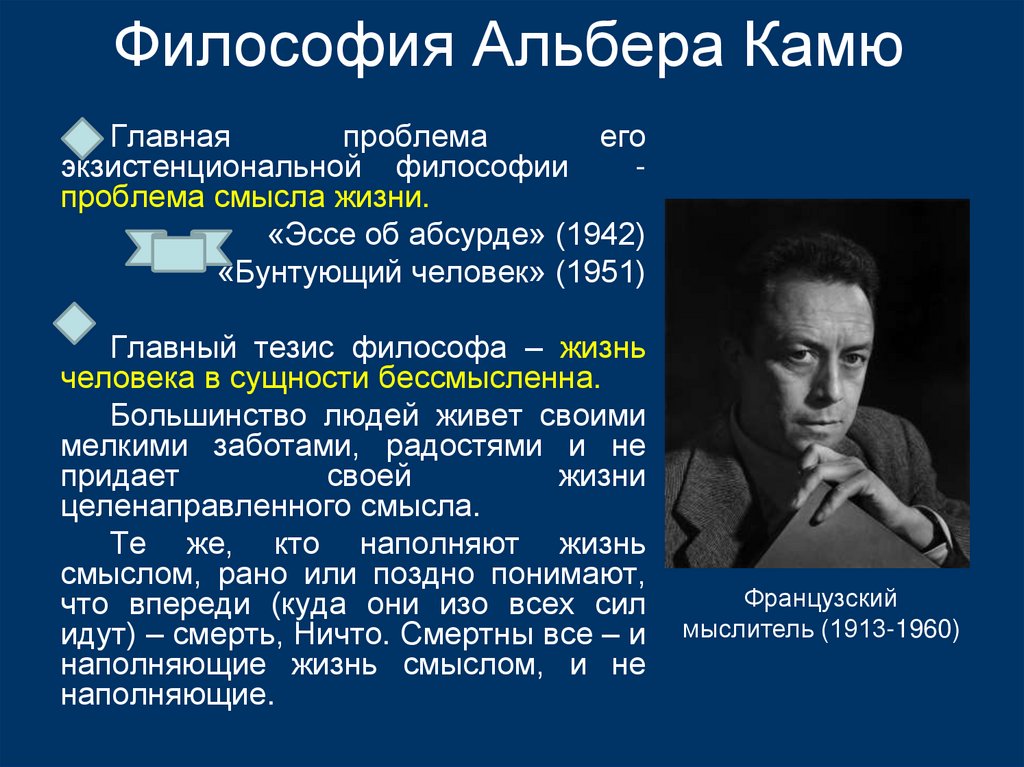 Философия Альбера Камю

Главная проблема его экзистенциональной философии - проблема смысла жизни.

«Эссе об абсурде» (1942)
«Бунтующий человек» (1951)

Главный тезис философа – жизнь человека в сущности бессмысленна.

Большинство людей живет своими мелкими заботами, радостями и не придает своей жизни целенаправленного смысла.

Те же, кто наполняют жизнь смыслом, рано или поздно понимают, что впереди (куда они изо всех сил идут) – смерть, Ничто. Смертны все – и наполняющие жизнь смыслом, и не наполняющие.

Французский мыслитель (1913-1960)